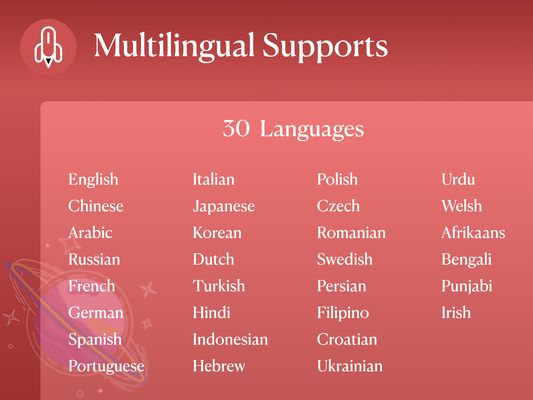 Multilingual Supports

30 Languages

English
Chinese
Arabic
Russian
French
German
Spanish
Portuguese

Italian
Japanese
Korean
Dutch
Turkish
Hindi
Indonesian
Hebrew

Polish
Czech
Romanian
Swedish
Persian
Filipino
Croatian
Ukrainian

Urdu
Welsh
Afrikaans
Bengali
Punjabi
Irish